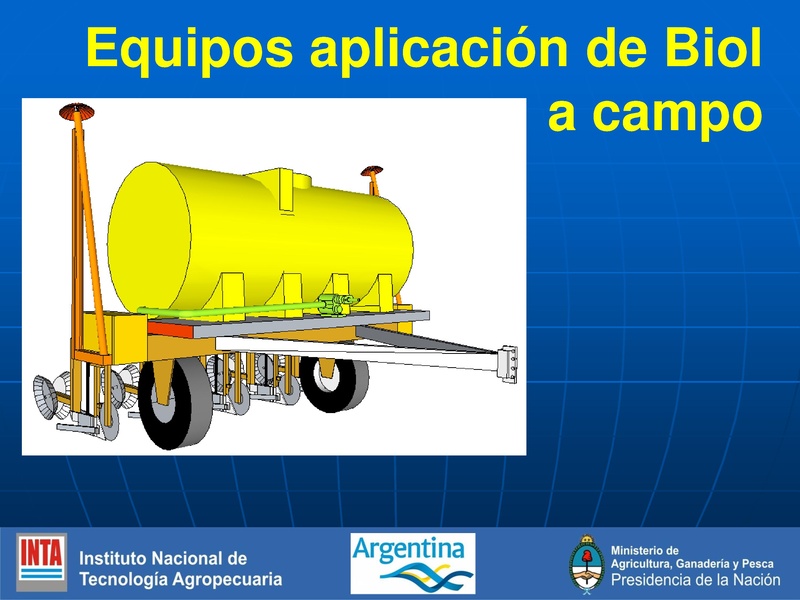 Equipos aplicación de Biol a campo

INTA
Instituto Nacional de Tecnología Agropecuaria

Argentina

Ministerio de Agricultura, Ganadería y Pesca
Presidencia de la Nación